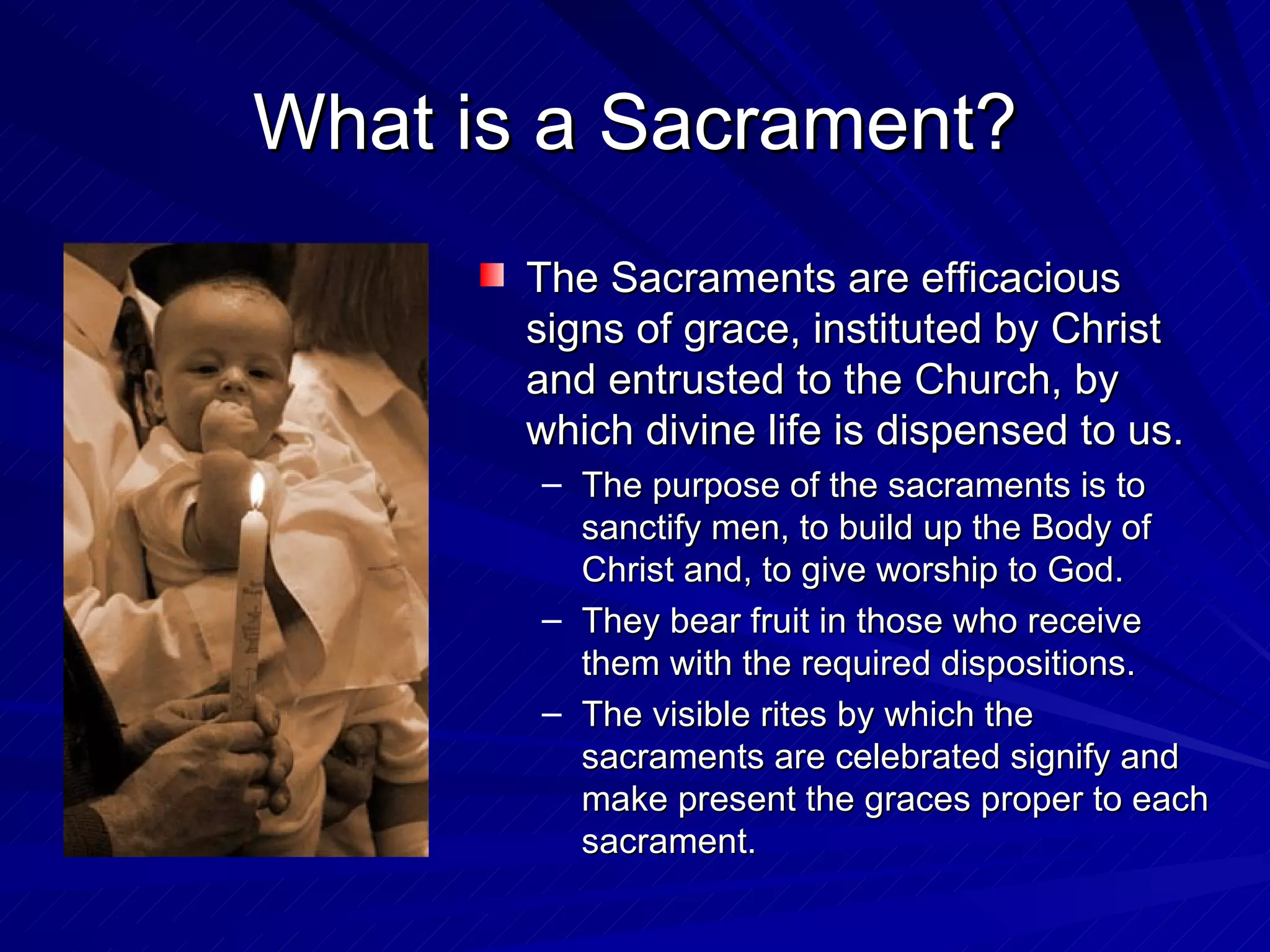 What is a Sacrament?

The Sacraments are efficacious signs of grace, instituted by Christ and entrusted to the Church, by which divine life is dispensed to us.

– The purpose of the sacraments is to sanctify men, to build up the Body of Christ and, to give worship to God.

– They bear fruit in those who receive them with the required dispositions.

– The visible rites by which the sacraments are celebrated signify and make present the graces proper to each sacrament.